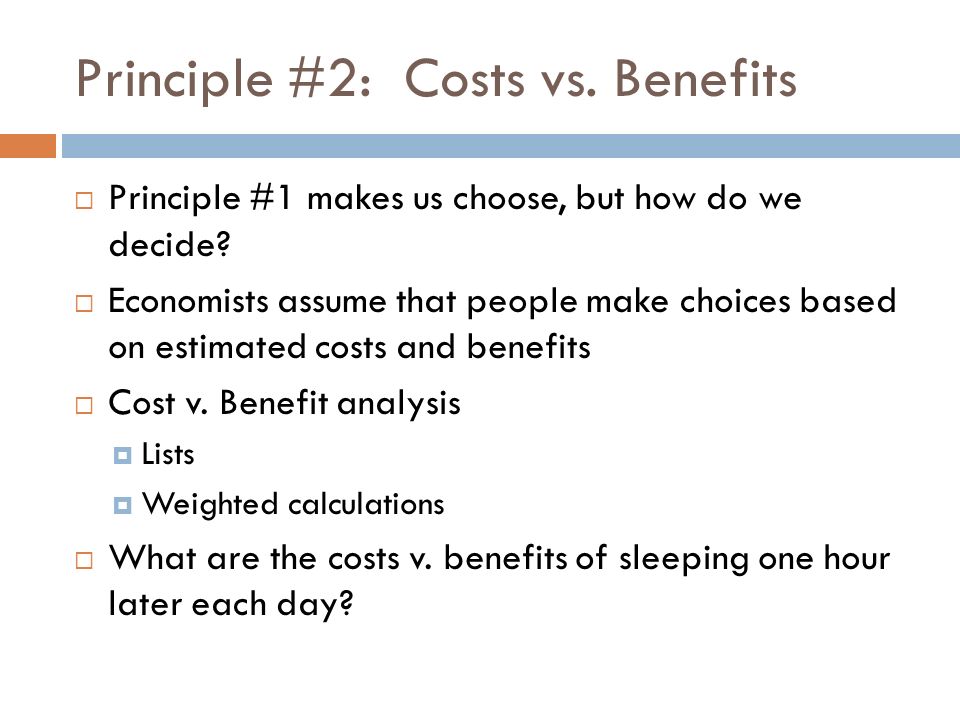 Principle #2: Costs vs. Benefits

Principle #1 makes us choose, but how do we decide?

Economists assume that people make choices based on estimated costs and benefits

Cost v. Benefit analysis

Lists

Weighted calculations

What are the costs v. benefits of sleeping one hour later each day?